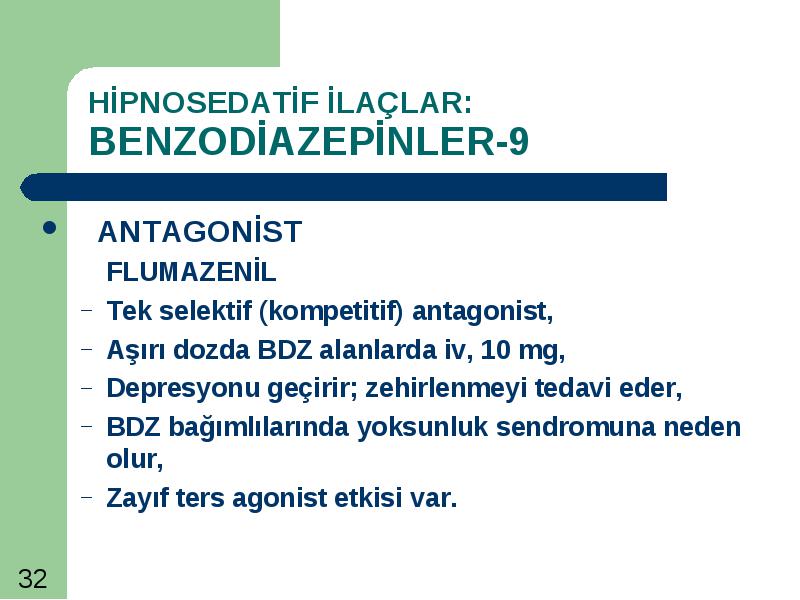 HİPNOSEDATİF İLAÇLAR:
BENZODİAZEPİNLER-9

• ANTAGONİST
FLUMAZENİL
– Tek selektif (kompetitif) antagonist,
– Aşırı dozda BDZ alanlarda iv, 10 mg,
– Depresyonu geçirir; zehirlenmeyi tedavi eder,
– BDZ bağımlılarında yoksunluk sendromuna neden olur,
– Zayıf ters agonist etkisi var.

32